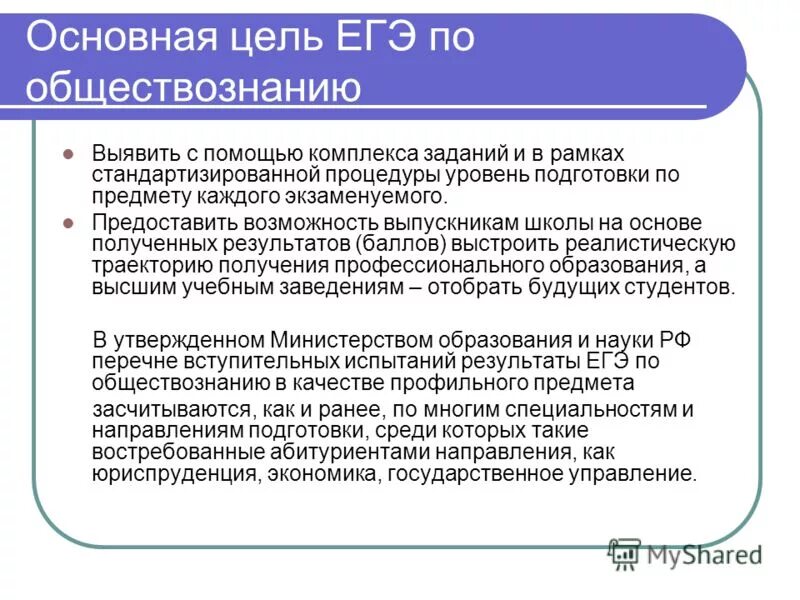 Основная цель ЕГЭ по обществознанию

Выявить с помощью комплекса заданий и в рамках стандартизированной процедуры уровень подготовки по предмету каждого экзаменуемого.

Предоставить возможность выпускникам школы на основе полученных результатов (баллов) выстроить реалистическую траекторию получения профессионального образования, а высшим учебным заведениям – отобрать будущих студентов.

В утвержденном Министерством образования и науки РФ перечне вступительных испытаний результаты ЕГЭ по обществознанию в качестве профильного предмета засчитываются, как и ранее, по многим специальностям и направлениям подготовки, среди которых такие востребованные абитуриентами направления, как юриспруденция, экономика, государственное управление.

MyShared